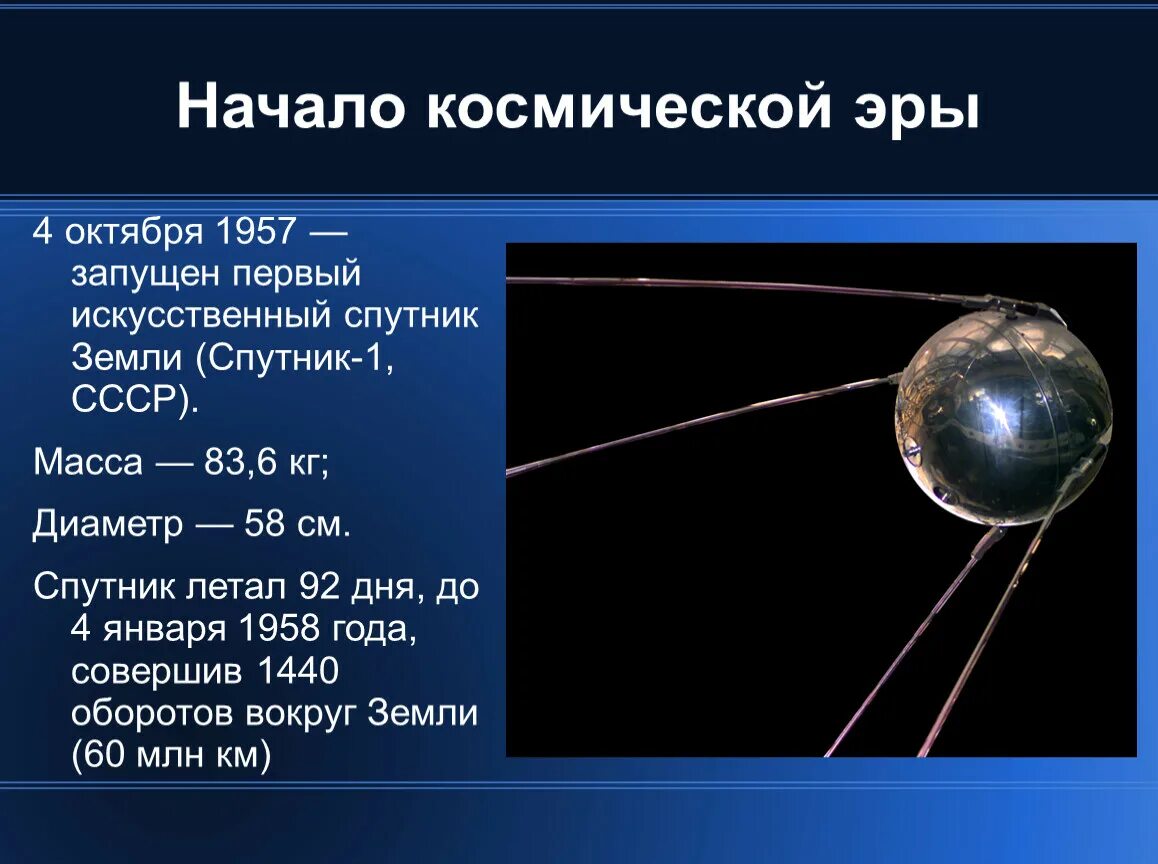 Начало космической эры

4 октября 1957 — запущен первый искусственный спутник Земли (Спутник-1, СССР).

Масса — 83,6 кг;

Диаметр — 58 см.

Спутник летал 92 дня, до 4 января 1958 года, совершив 1440 оборотов вокруг Земли (60 млн км)